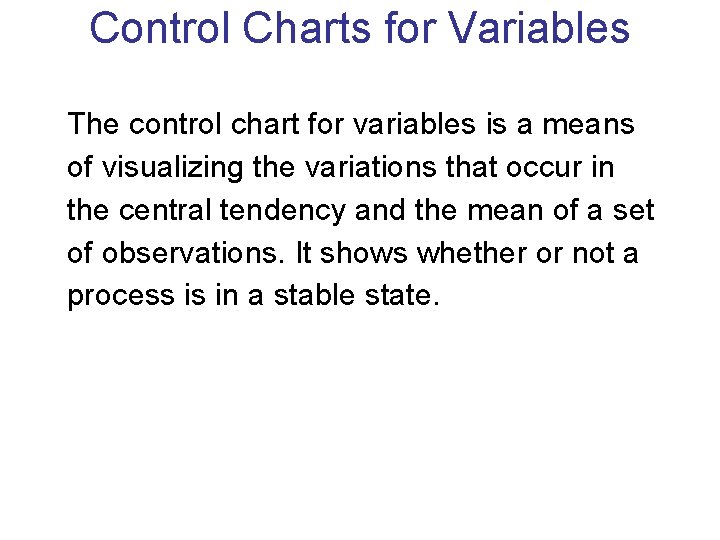 Control Charts for Variables

The control chart for variables is a means of visualizing the variations that occur in the central tendency and the mean of a set of observations. It shows whether or not a process is in a stable state.